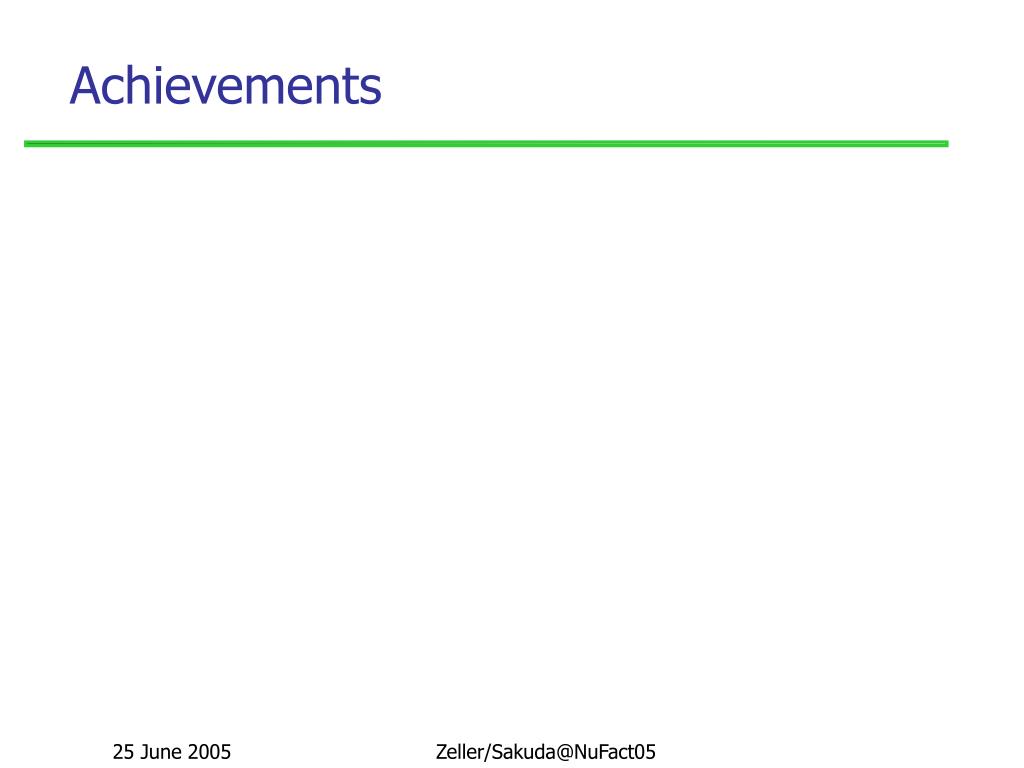 Achievements

25 June 2005

Zeller/Sakuda@NuFact05